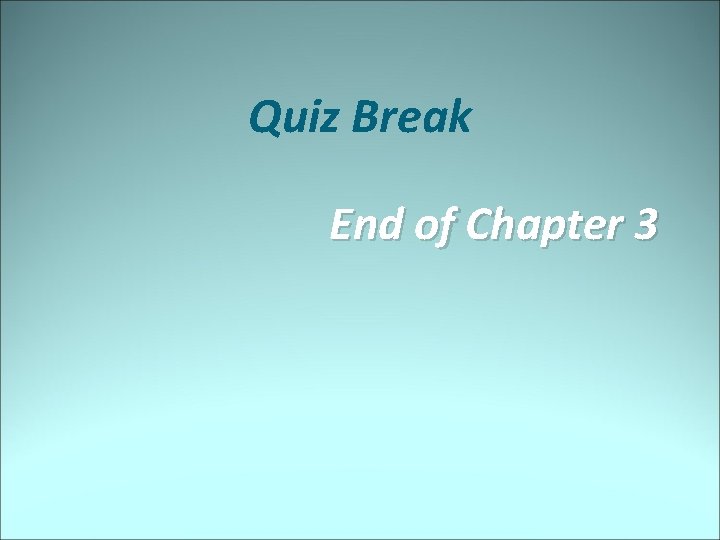 Quiz Break

End of Chapter 3